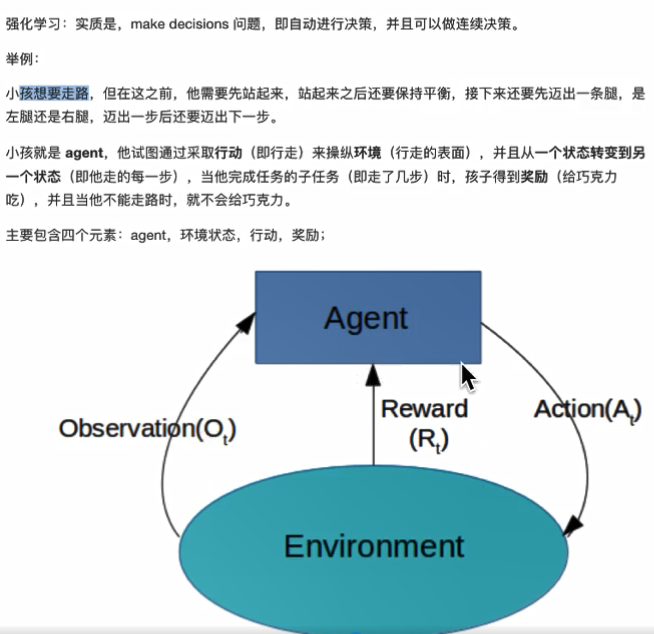 强化学习：实质是，make decisions 问题，即自动进行决策，并且可以做连续决策。

举例：

小孩想要走路，但在这之前，他需要先站起来，站起来之后还要保持平衡，接下来还要先迈出一条腿，是左腿还是右腿，迈出一步后还要迈出下一步。

小孩就是 agent，他试图通过采取行动（即行走）来操纵环境（行走的表面），并且从一个状态转变到另一个状态（即他走的每一步），当他完成任务的子任务（即走了几步）时，孩子得到奖励（给巧克力吃），并且当他不能走路时，就不会给巧克力。

主要包含四个元素：agent，环境状态，行动，奖励；

Agent

Observation($O_t$)

Reward ($R_t$)

Action($A_t$)

Environment